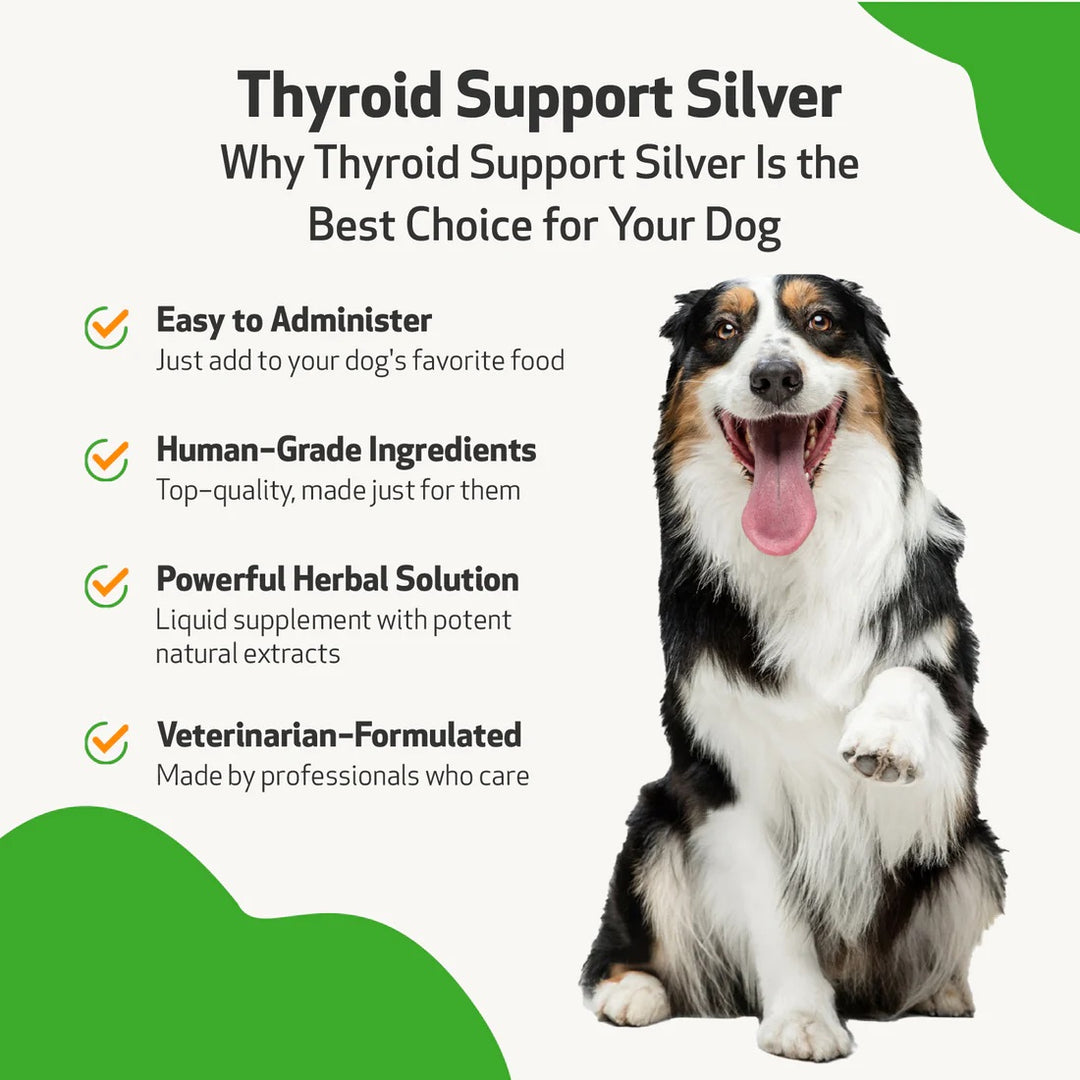 Thyroid Support Silver
Why Thyroid Support Silver Is the Best Choice for Your Dog

Easy to Administer
Just add to your dog's favorite food

Human-Grade Ingredients
Top-quality, made just for them

Powerful Herbal Solution
Liquid supplement with potent natural extracts

Veterinarian-Formulated
Made by professionals who care